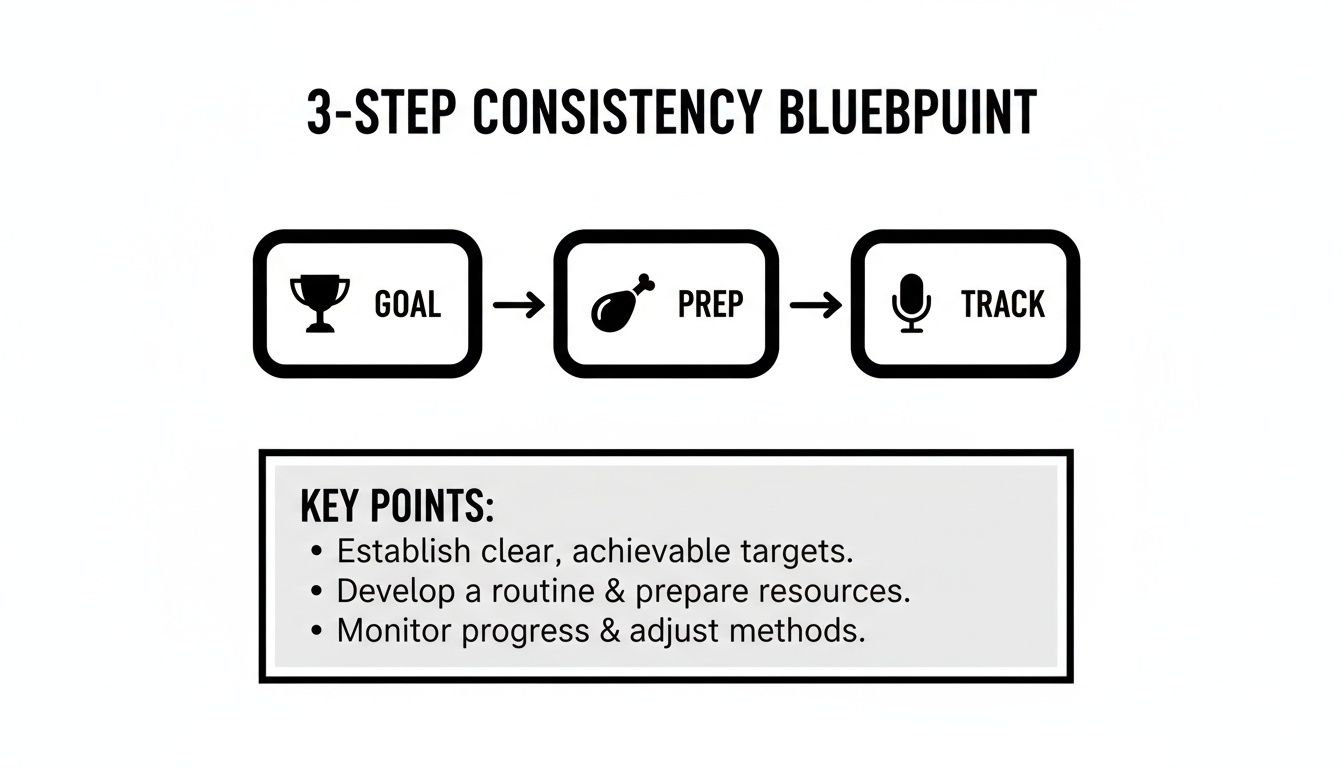 3-STEP CONSISTENCY BLUEBPUINT

GOAL → PREP → TRACK

KEY POINTS:
• Establish clear, achievable targets.
• Develop a routine & prepare resources.
• Monitor progress & adjust methods.